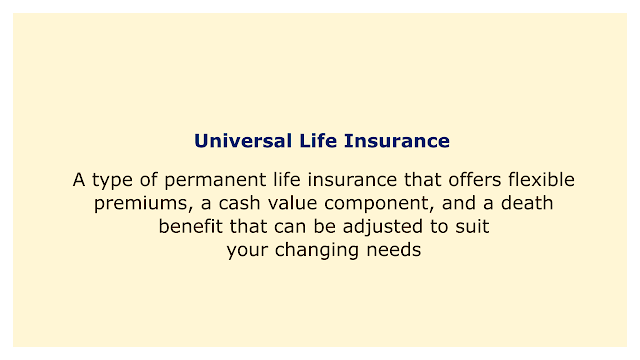 Universal Life Insurance

A type of permanent life insurance that offers flexible premiums, a cash value component, and a death benefit that can be adjusted to suit your changing needs